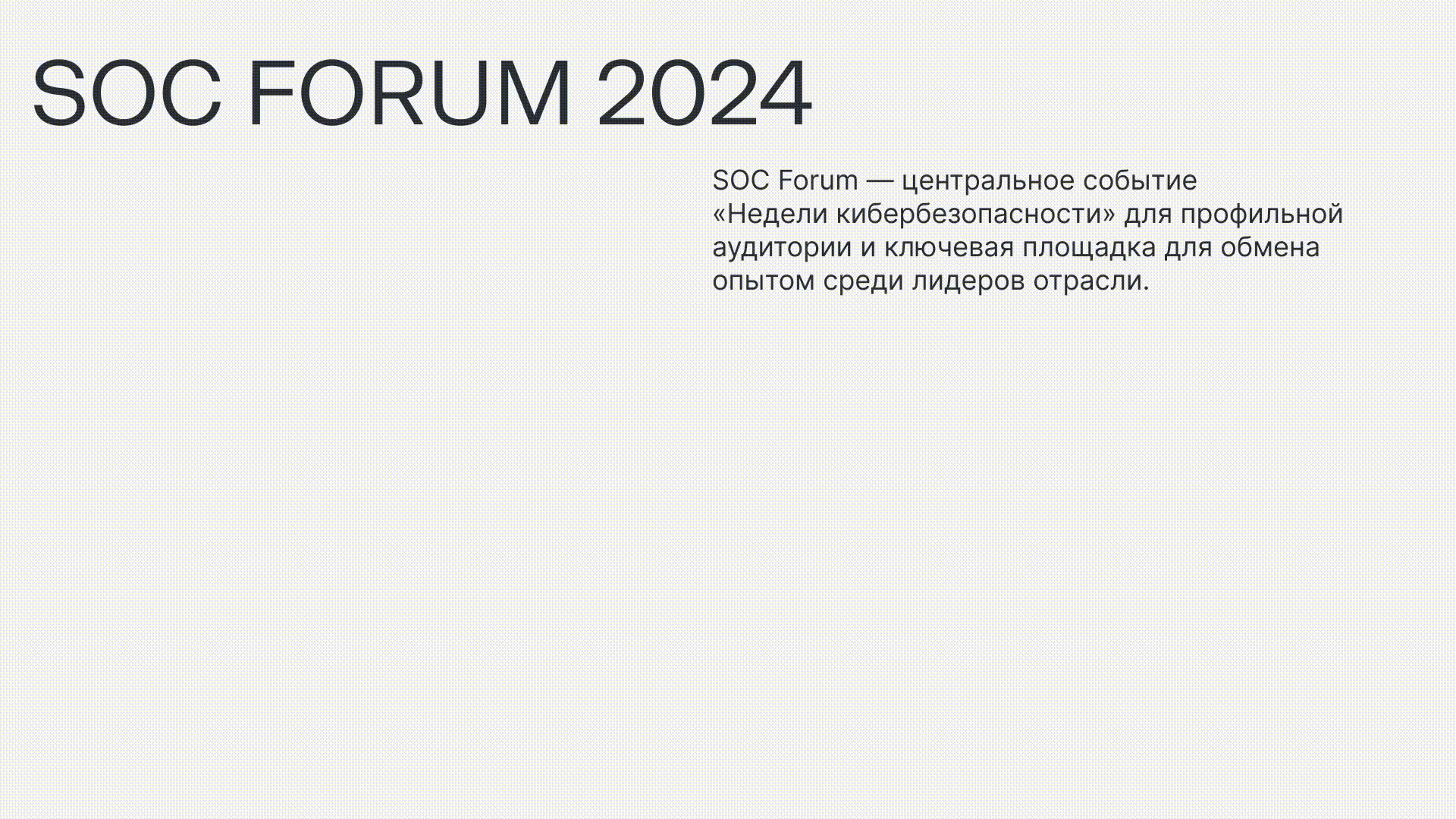 SOC FORUM 2024

SOC Forum — центральное событие «Недели кибербезопасности» для профильной аудитории и ключевая площадка для обмена опытом среди лидеров отрасли.